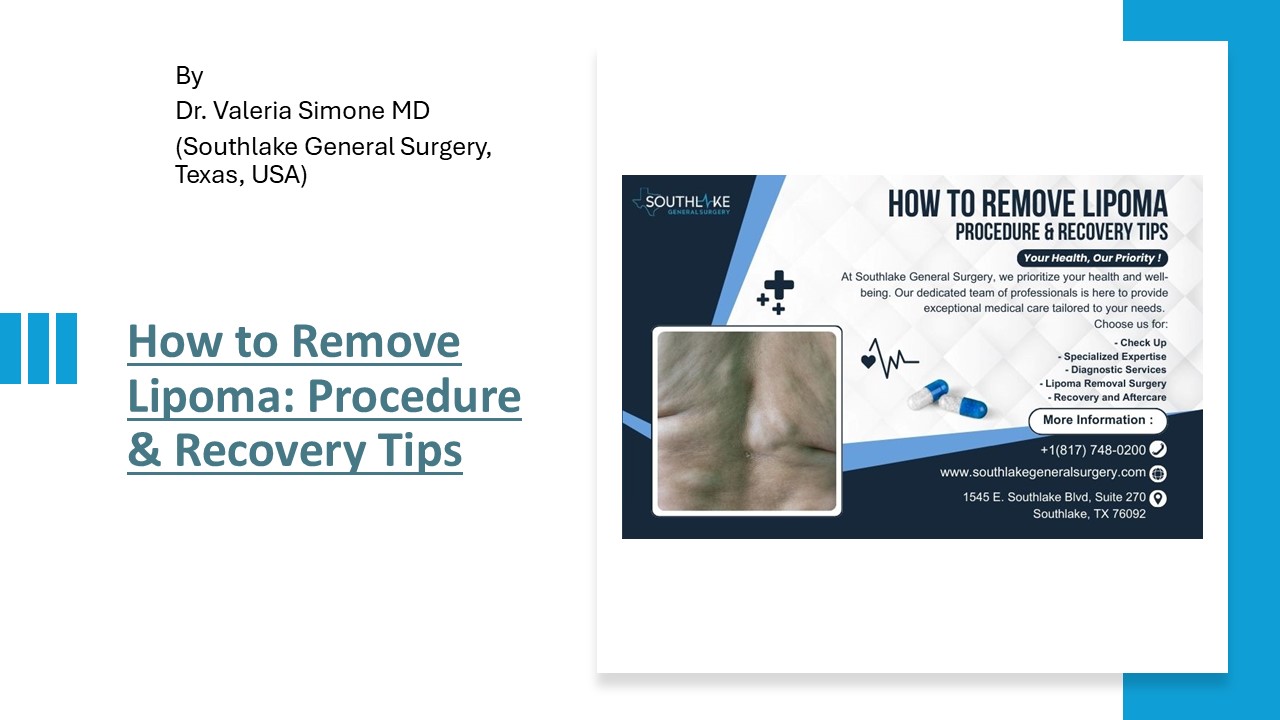 By
Dr. Valeria Simone MD
(Southlake General Surgery, Texas, USA)

How to Remove Lipoma: Procedure & Recovery Tips

SOUTHLAKE GENERAL SURGERY

HOW TO REMOVE LIPOMA
PROCEDURE & RECOVERY TIPS

Your Health, Our Priority !

At Southlake General Surgery, we prioritize your health and well-being. Our dedicated team of professionals is here to provide exceptional medical care tailored to your needs.
Choose us for:

- Check Up
- Specialized Expertise
- Diagnostic Services
- Lipoma Removal Surgery
- Recovery and Aftercare

More Information :

+1(817) 748-0200
www.southlakegeneralsurgery.com
1545 E. Southlake Blvd, Suite 270
Southlake, TX 76092